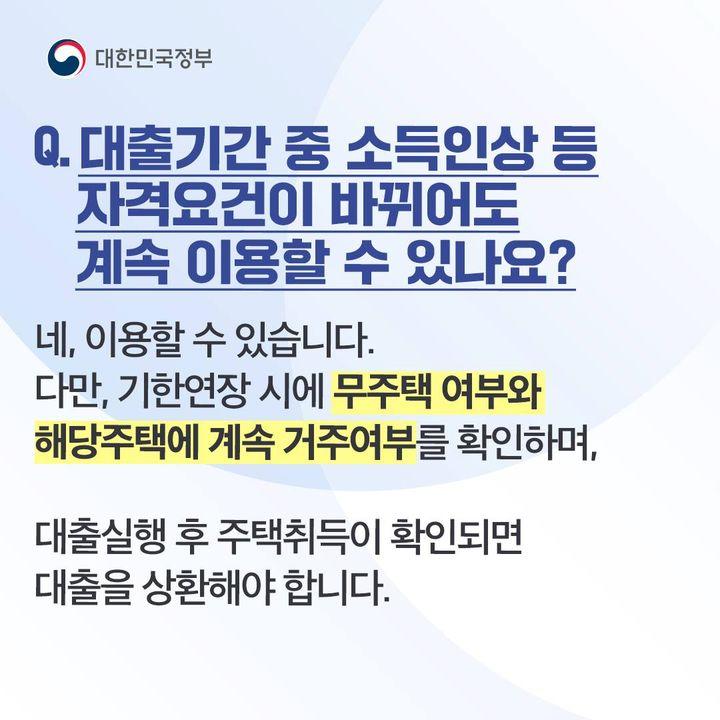 대한민국정부

Q. 대출기간 중 소득인상 등 자격요건이 바뀌어도 계속 이용할 수 있나요?

네, 이용할 수 있습니다.
다만, 기한연장 시에 무주택 여부와 해당주택에 계속 거주여부를 확인하며,

대출실행 후 주택취득이 확인되면 대출을 상환해야 합니다.